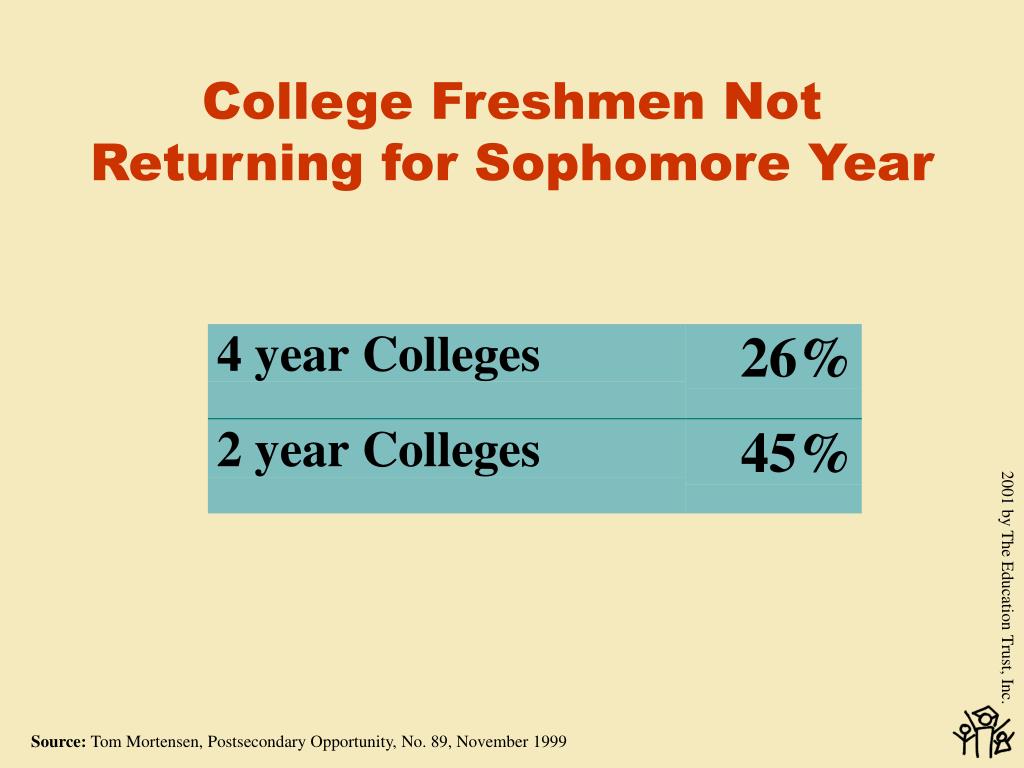 College Freshmen Not Returning for Sophomore Year

| 4 year Colleges | 26% |
|---|---|
| 2 year Colleges | 45% |

2001 by The Education Trust, Inc.

Source: Tom Mortensen, Postsecondary Opportunity, No. 89, November 1999